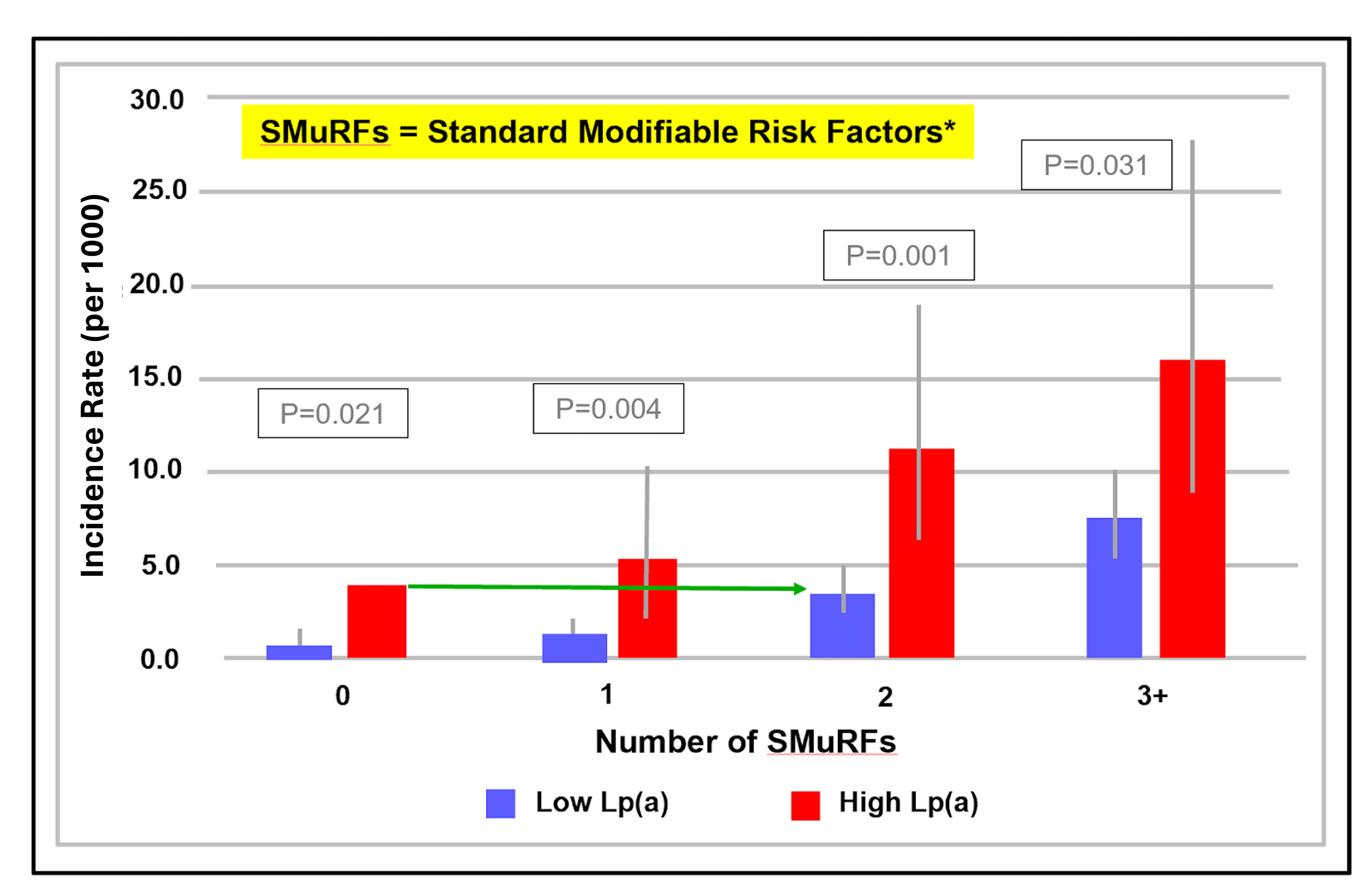 SMuRFs = Standard Modifiable Risk Factors*

Incidence Rate (per 1000)

30.0
25.0
20.0
15.0
10.0
5.0
0.0

P=0.021
P=0.004
P=0.001
P=0.031

0
1
2
3+

Number of SMuRFs

Low Lp(a)
High Lp(a)